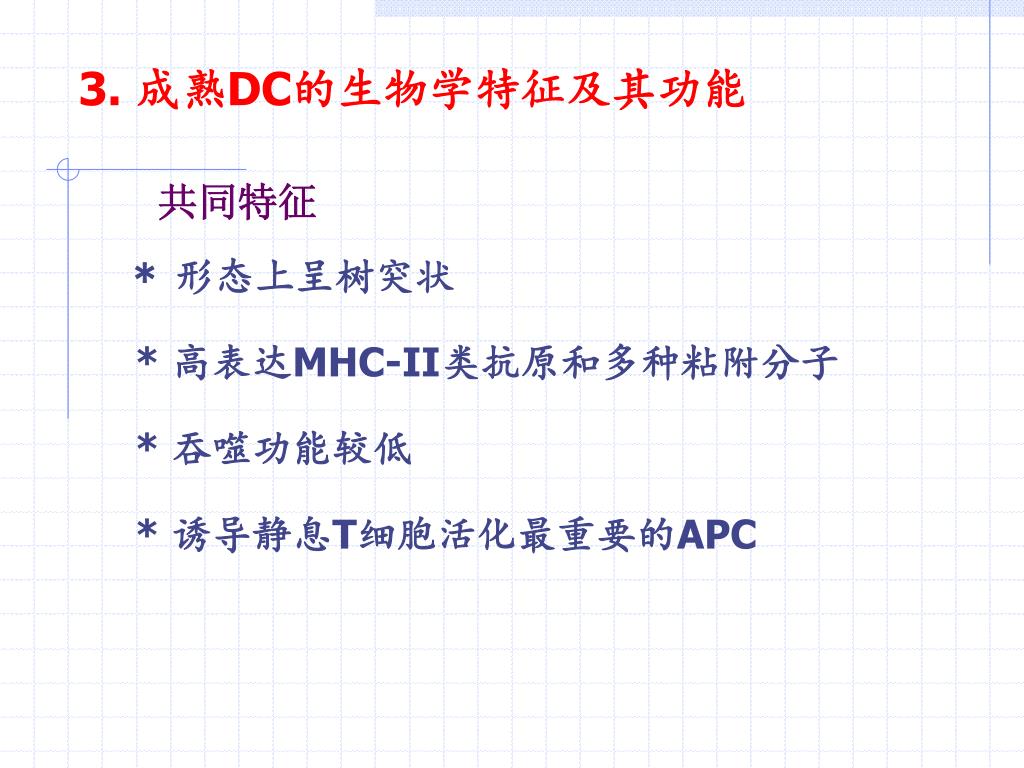 3. 成熟DC的生物学特征及其功能

共同特征

* 形态上呈树突状

* 高表达MHC-II类抗原和多种粘附分子

* 吞噬功能较低

* 诱导静息T细胞活化最重要的APC